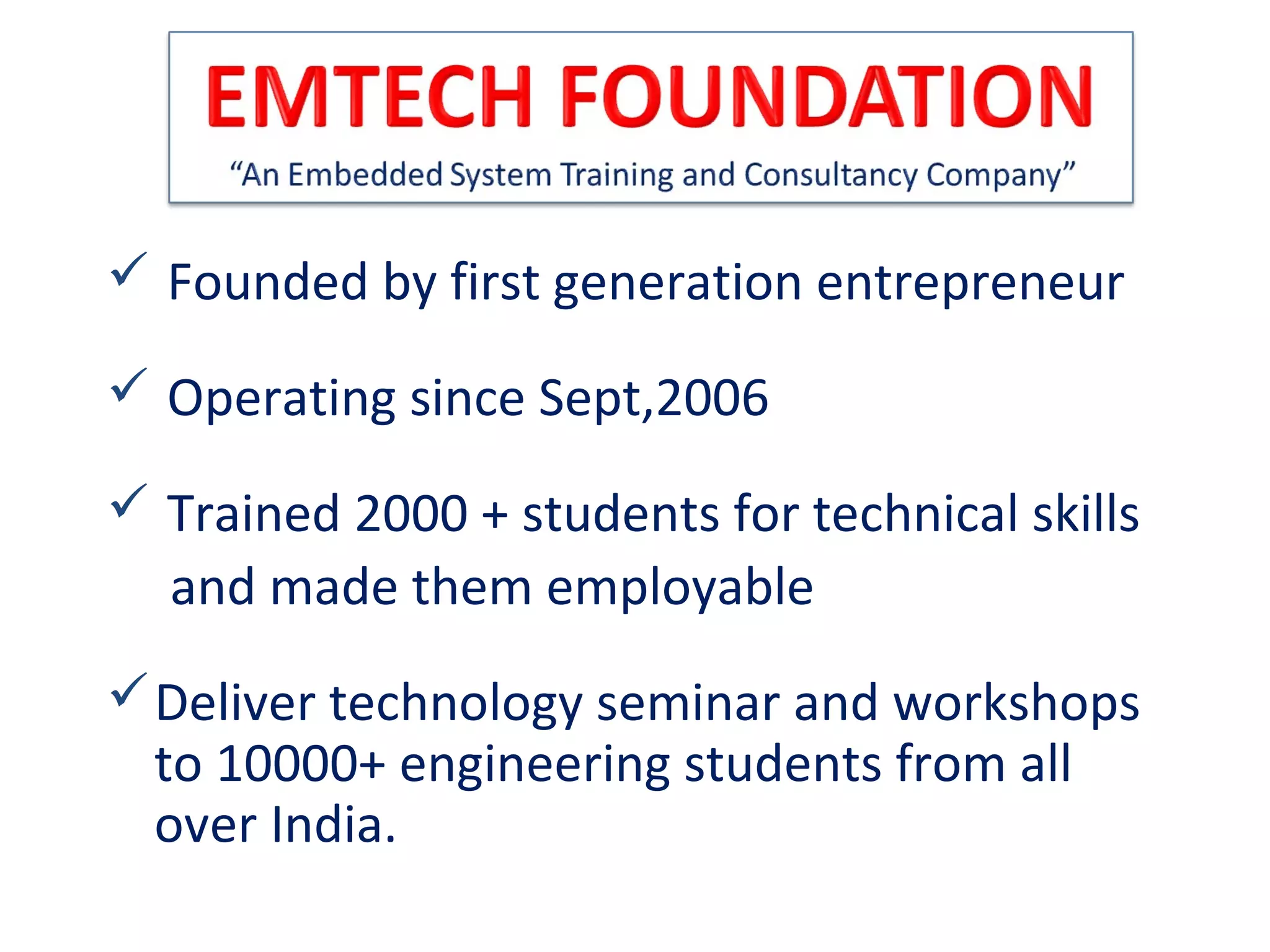 EMTECH FOUNDATION
“An Embedded System Training and Consultancy Company”

✓ Founded by first generation entrepreneur

✓ Operating since Sept,2006

✓ Trained 2000 + students for technical skills and made them employable

✓ Deliver technology seminar and workshops to 10000+ engineering students from all over India.